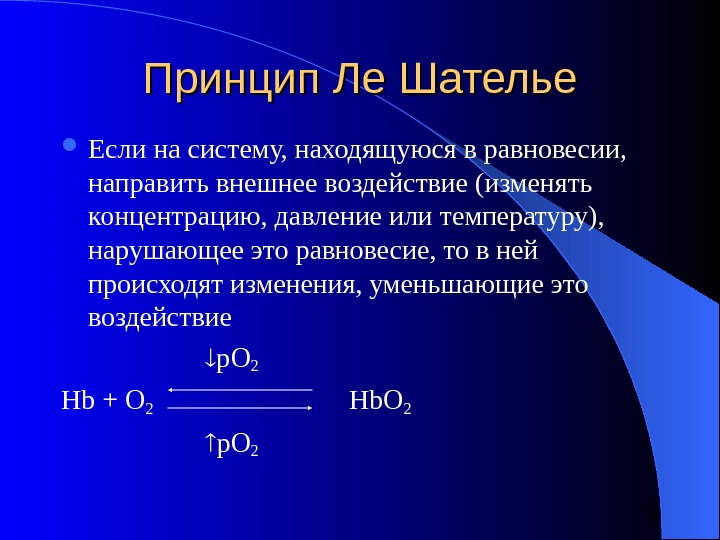 Принцип Ле Шателье

Если на систему, находящуюся в равновесии, направить внешнее воздействие (изменять концентрацию, давление или температуру), нарушающее это равновесие, то в ней происходят изменения, уменьшающие это воздействие

$\downarrow pO_2$

$Hb + O_2 \rightleftarrows HbO_2$

$\uparrow pO_2$